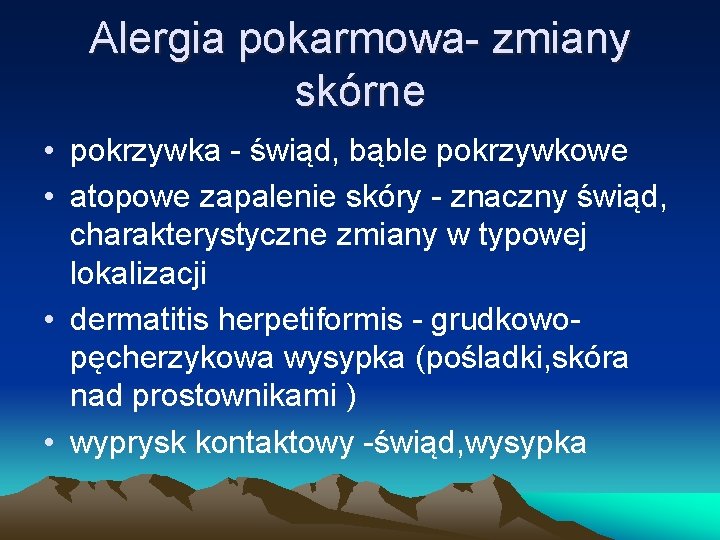 Alergia pokarmowa- zmiany skórne

• pokrzywka - świąd, bąble pokrzywkowe
• atopowe zapalenie skóry - znaczny świąd, charakterystyczne zmiany w typowej lokalizacji
• dermatitis herpetiformis - grudkowo-pęcherzykowa wysypka (pośladki,skóra nad prostownikami )
• wyprysk kontaktowy -świąd,wysypka